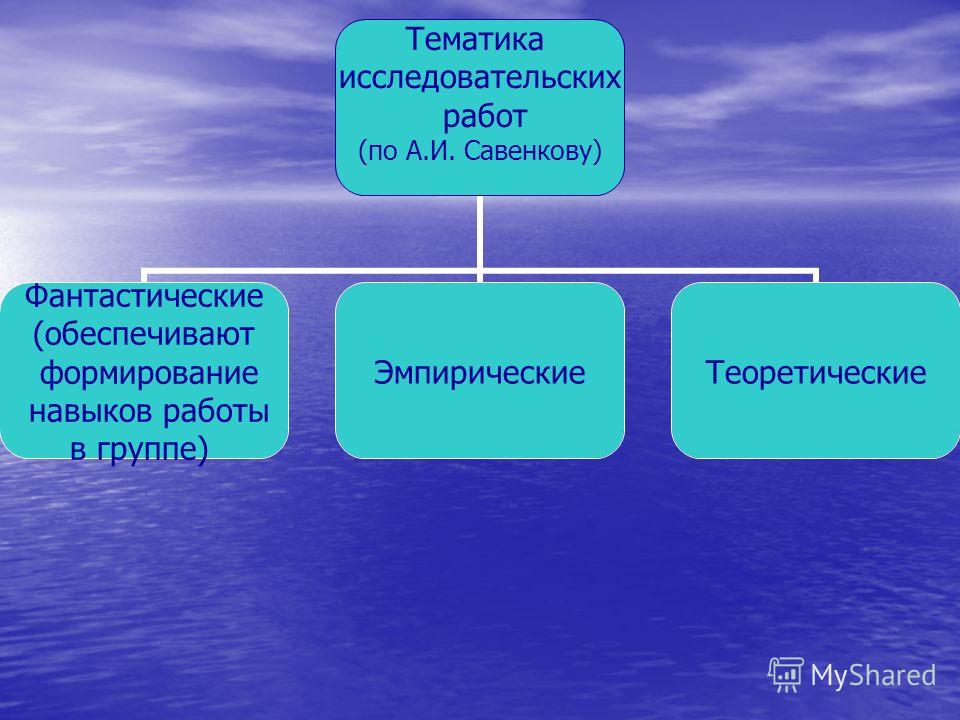 Тематика исследовательских работ (по А.И. Савенкову)

Фантастические (обеспечивают формирование навыков работы в группе)

Эмпирические

Теоретические

MyShared